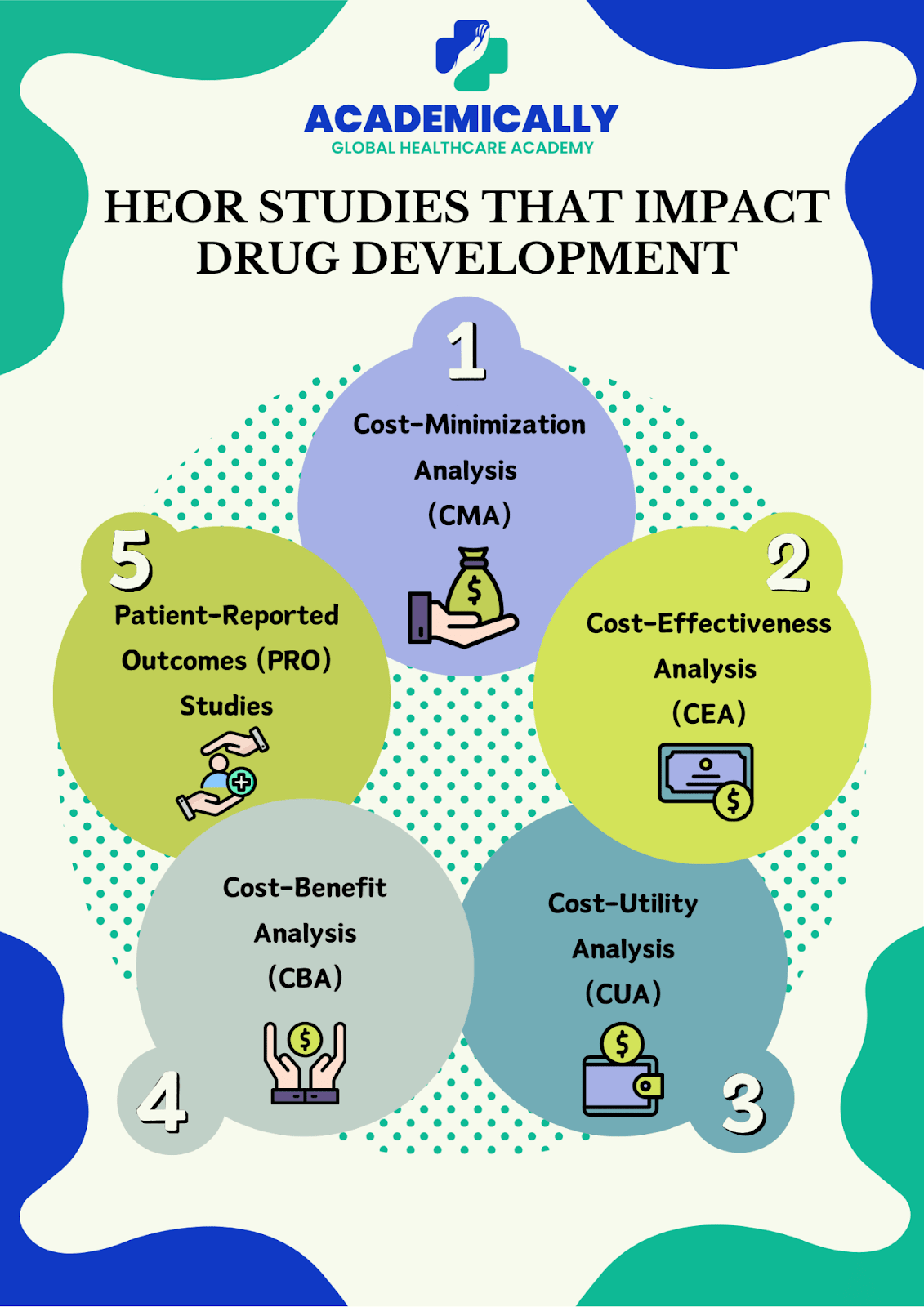 ACADEMICALLY
GLOBAL HEALTHCARE ACADEMY

HEOR STUDIES THAT IMPACT DRUG DEVELOPMENT

1
Cost-Minimization Analysis (CMA)

2
Cost-Effectiveness Analysis (CEA)

3
Cost-Utility Analysis (CUA)

4
Cost-Benefit Analysis (CBA)

5
Patient-Reported Outcomes (PRO) Studies